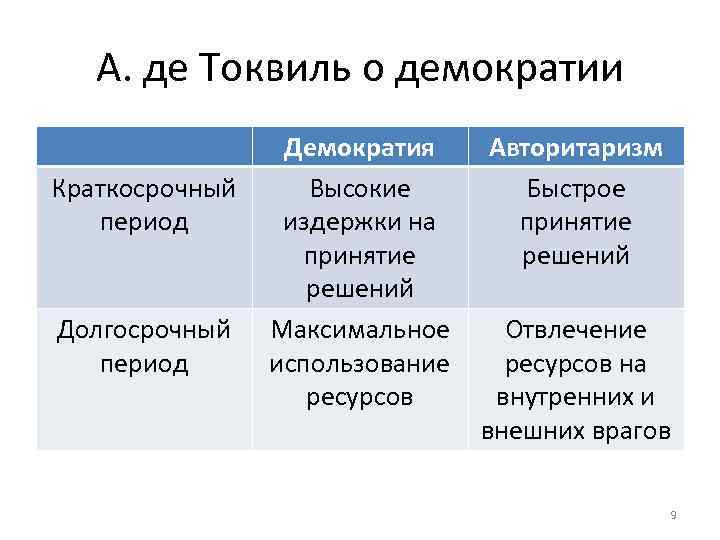 А. де Токвиль о демократии

| | Демократия | Авторитаризм |
|---|---|---|
| Краткосрочный период | Высокие издержки на принятие решений | Быстрое принятие решений |
| Долгосрочный период | Максимальное использование ресурсов | Отвлечение ресурсов на внутренних и внешних врагов |

9